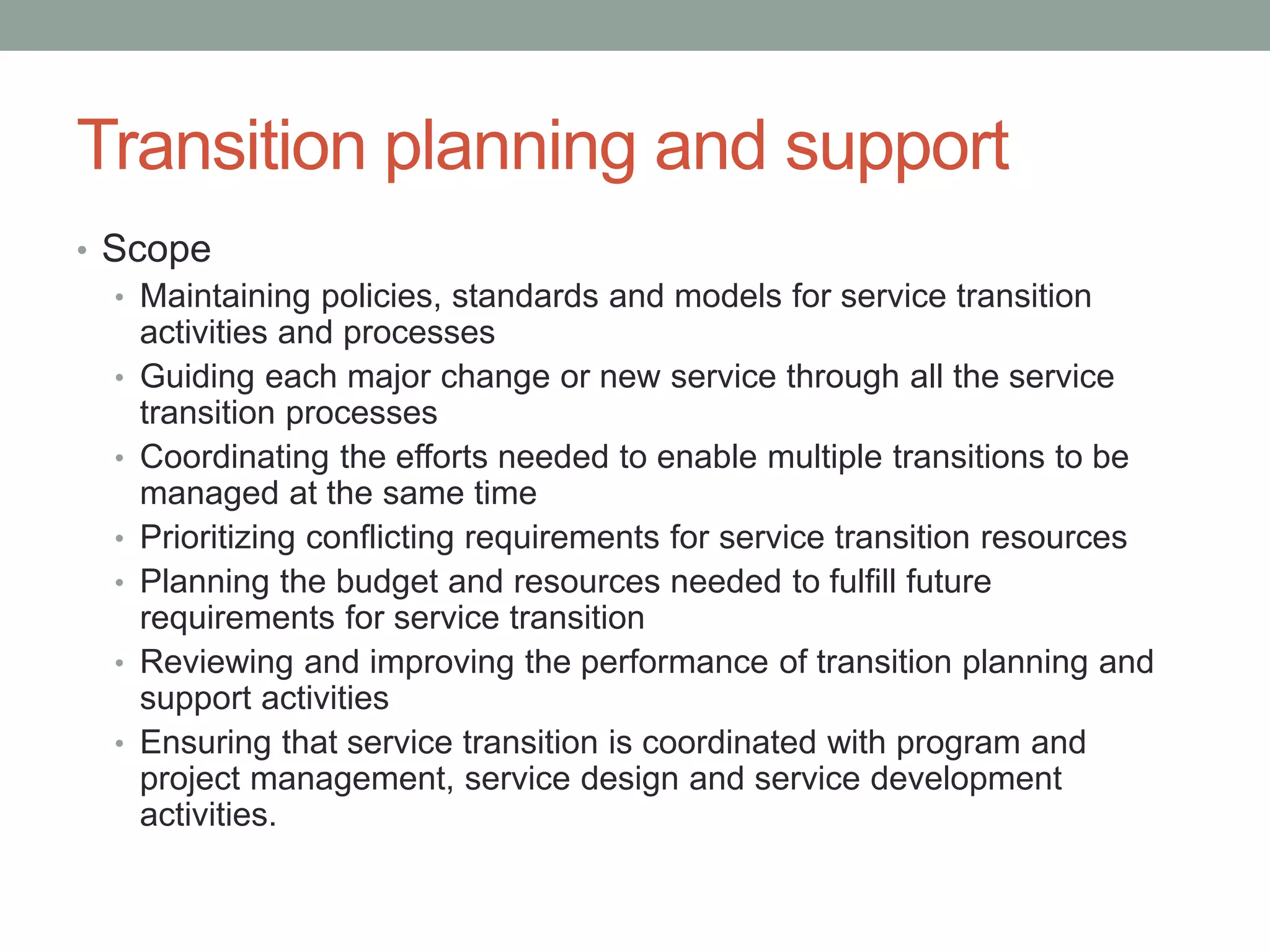 Transition planning and support

• Scope
  • Maintaining policies, standards and models for service transition activities and processes
  • Guiding each major change or new service through all the service transition processes
  • Coordinating the efforts needed to enable multiple transitions to be managed at the same time
  • Prioritizing conflicting requirements for service transition resources
  • Planning the budget and resources needed to fulfill future requirements for service transition
  • Reviewing and improving the performance of transition planning and support activities
  • Ensuring that service transition is coordinated with program and project management, service design and service development activities.